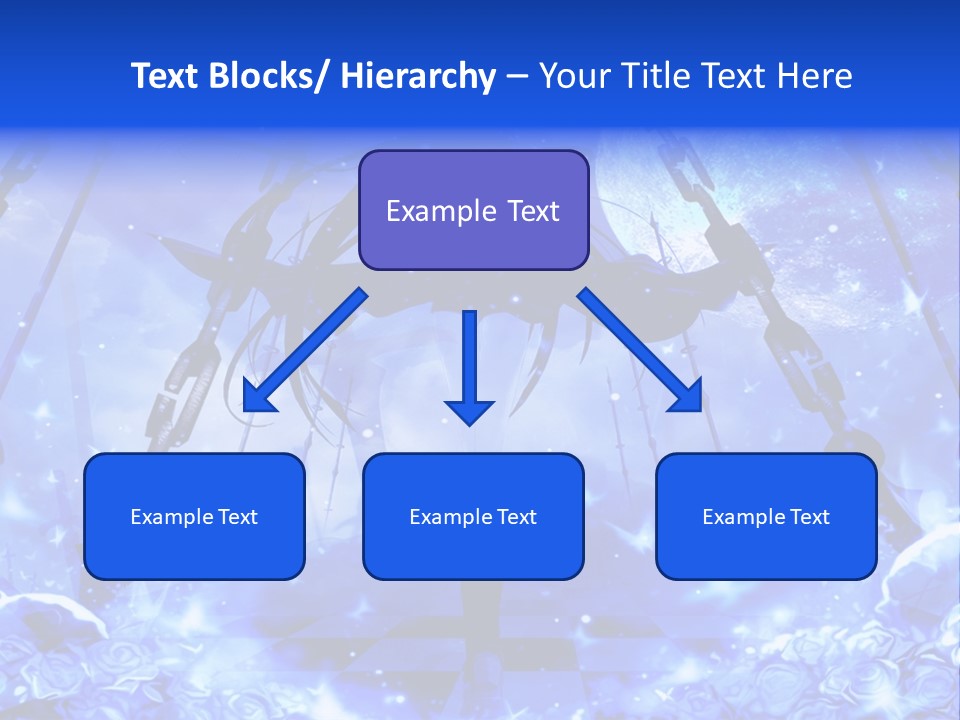 Text Blocks/ Hierarchy – Your Title Text Here

Example Text

Example Text

Example Text

Example Text